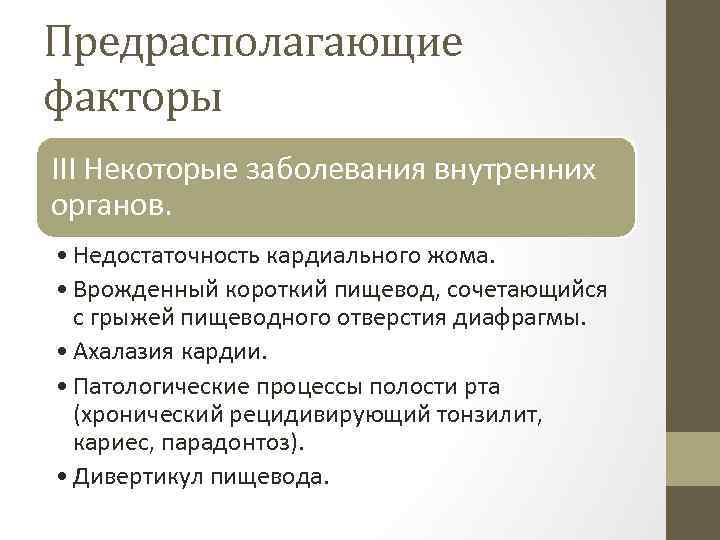 Предрасполагающие факторы

III Некоторые заболевания внутренних органов.

• Недостаточность кардиального жома.
• Врожденный короткий пищевод, сочетающийся с грыжей пищеводного отверстия диафрагмы.
• Ахалазия кардии.
• Патологические процессы полости рта (хронический рецидивирующий тонзилит, кариес, парадонтоз).
• Дивертикул пищевода.